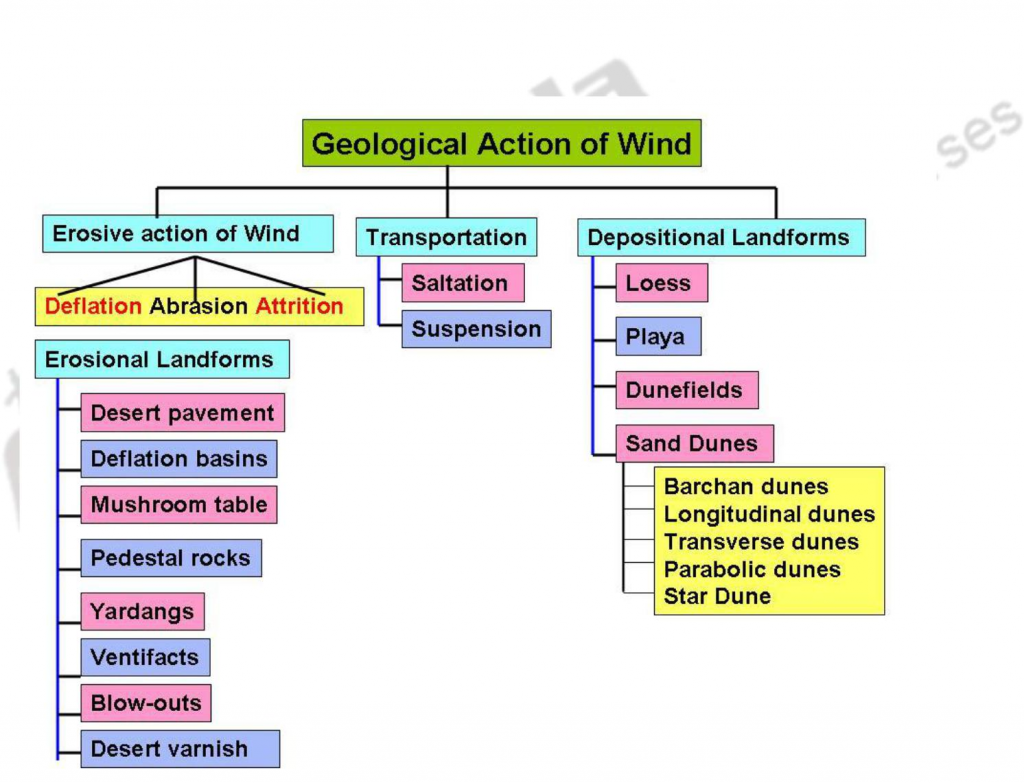 Geological Action of Wind

Erosive action of Wind

Deflation Abrasion Attrition

Erosional Landforms

Desert pavement

Deflation basins

Mushroom table

Pedestal rocks

Yardangs

Ventifacts

Blow-outs

Desert varnish

Transportation

Saltation

Suspension

Depositional Landforms

Loess

Playa

Dunefields

Sand Dunes

Barchan dunes
Longitudinal dunes
Transverse dunes
Parabolic dunes
Star Dune

ses